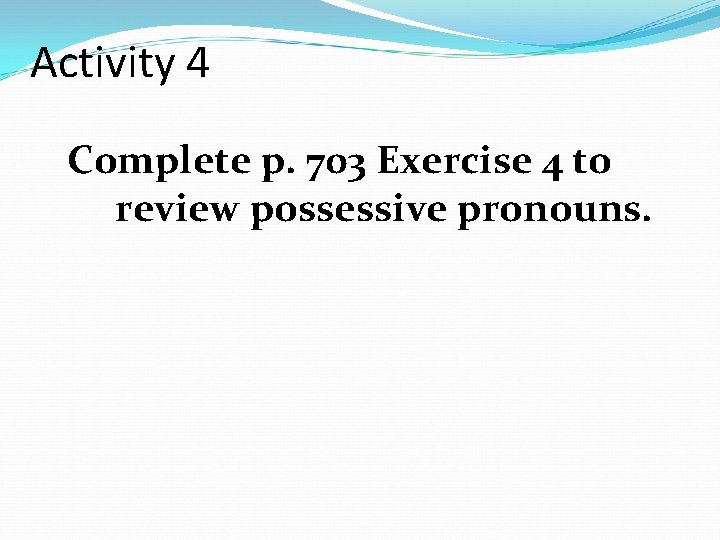 Activity 4

Complete p. 703 Exercise 4 to review possessive pronouns.